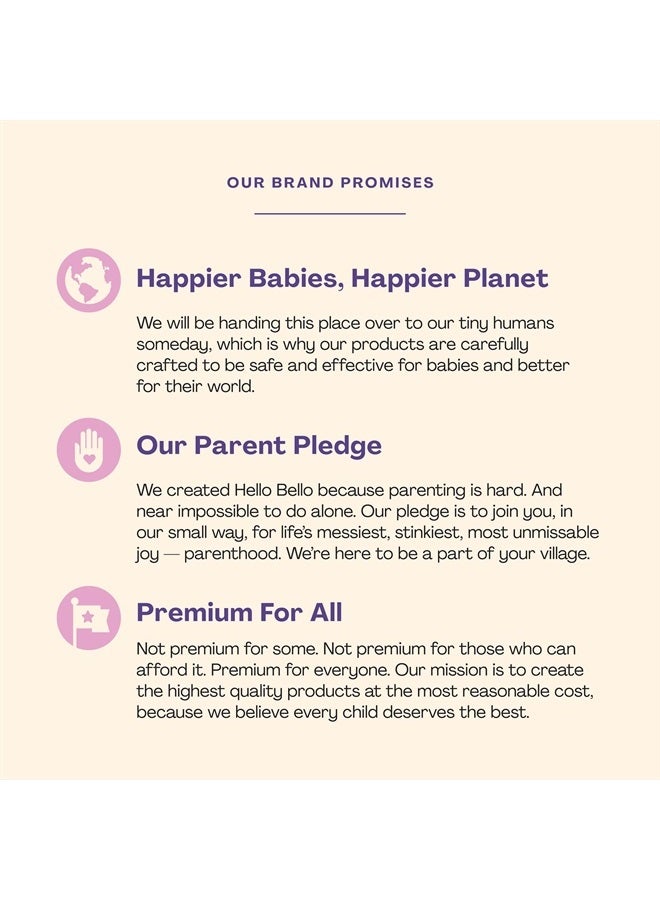 OUR BRAND PROMISES

Happier Babies, Happier Planet

We will be handing this place over to our tiny humans someday, which is why our products are carefully crafted to be safe and effective for babies and better for their world.

Our Parent Pledge

We created Hello Bello because parenting is hard. And near impossible to do alone. Our pledge is to join you, in our small way, for life's messiest, stinkiest, most unmissable joy — parenthood. We're here to be a part of your village.

Premium For All

Not premium for some. Not premium for those who can afford it. Premium for everyone. Our mission is to create the highest quality products at the most reasonable cost, because we believe every child deserves the best.